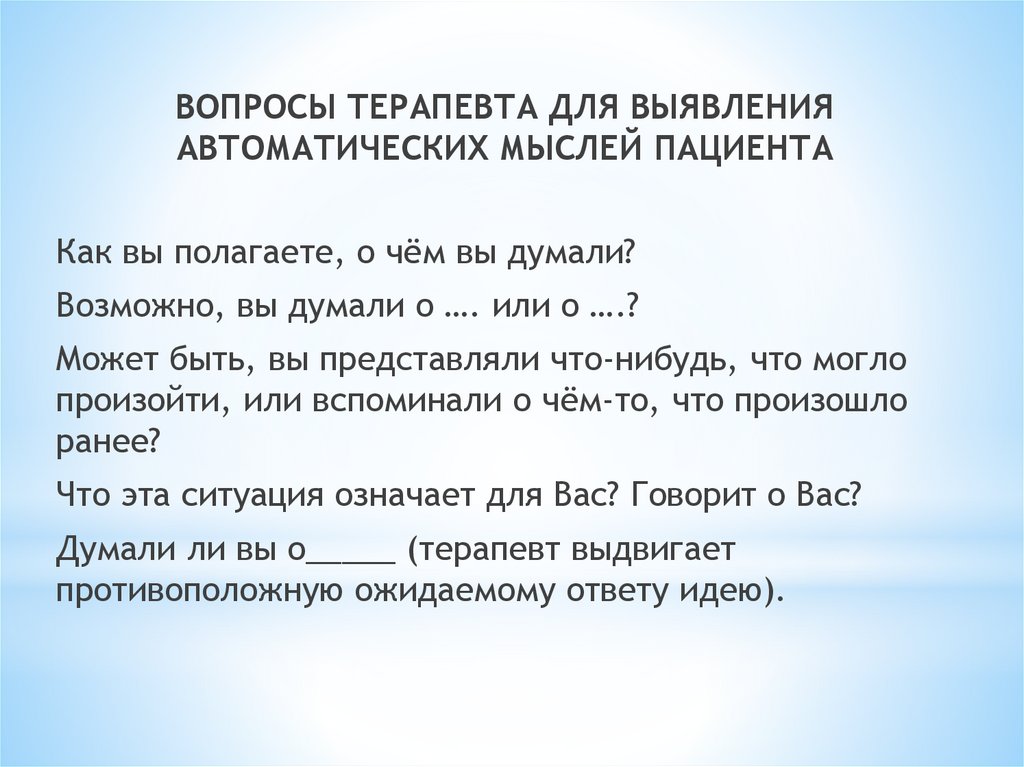 ВОПРОСЫ ТЕРАПЕВТА ДЛЯ ВЫЯВЛЕНИЯ АВТОМАТИЧЕСКИХ МЫСЛЕЙ ПАЦИЕНТА

Как вы полагаете, о чём вы думали?

Возможно, вы думали о …. или о ….?

Может быть, вы представляли что-нибудь, что могло произойти, или вспоминали о чём-то, что произошло ранее?

Что эта ситуация означает для Вас? Говорит о Вас?

Думали ли вы о_____ (терапевт выдвигает противоположную ожидаемому ответу идею).